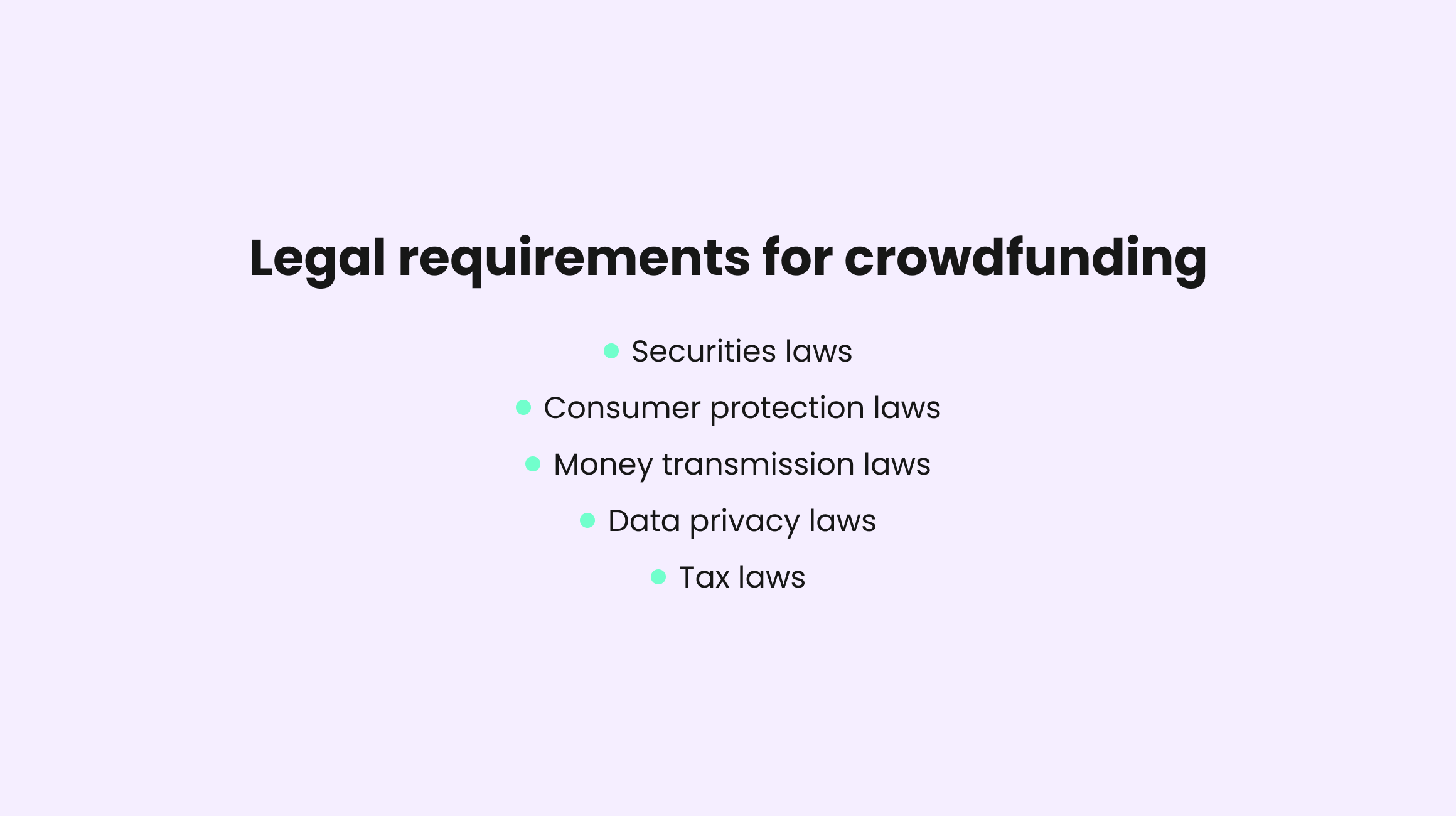 Legal requirements for crowdfunding

- Securities laws
- Consumer protection laws
- Money transmission laws
- Data privacy laws
- Tax laws